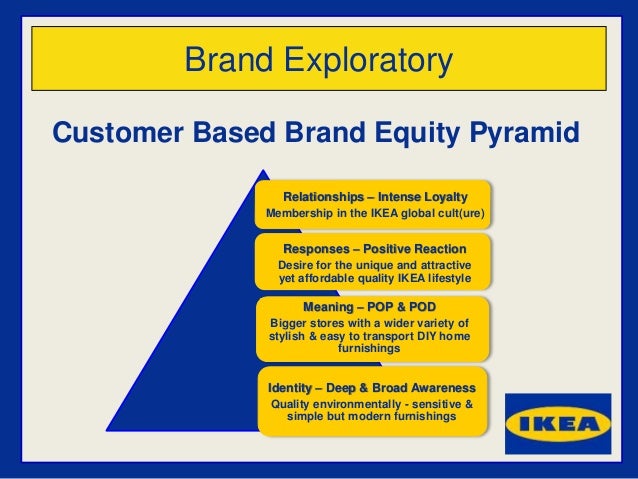 Brand Exploratory

Customer Based Brand Equity Pyramid

Relationships – Intense Loyalty
Membership in the IKEA global cult(ure)

Responses – Positive Reaction
Desire for the unique and attractive yet affordable quality IKEA lifestyle

Meaning – POP & POD
Bigger stores with a wider variety of stylish & easy to transport DIY home furnishings

Identity – Deep & Broad Awareness
Quality environmentally - sensitive & simple but modern furnishings

IKEA